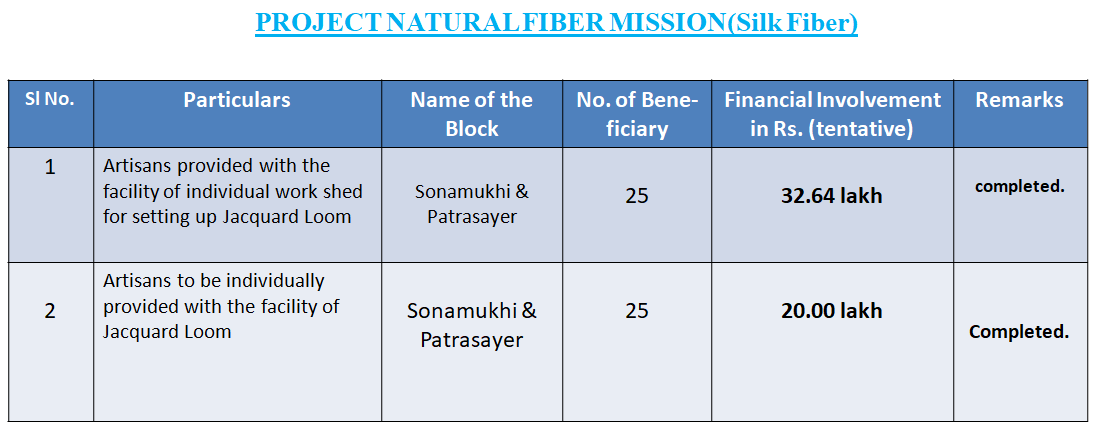 PROJECT NATURAL FIBER MISSION(Silk Fiber)

| Sl No. | Particulars | Name of the Block | No. of Beneficiary | Financial Involvement in Rs. (tentative) | Remarks |
|---|---|---|---|---|---|
| 1 | Artisans provided with the facility of individual work shed for setting up Jacquard Loom | Sonamukhi & Patrasayer | 25 | 32.64 lakh | completed. |
| 2 | Artisans to be individually provided with the facility of Jacquard Loom | Sonamukhi & Patrasayer | 25 | 20.00 lakh | Completed. |